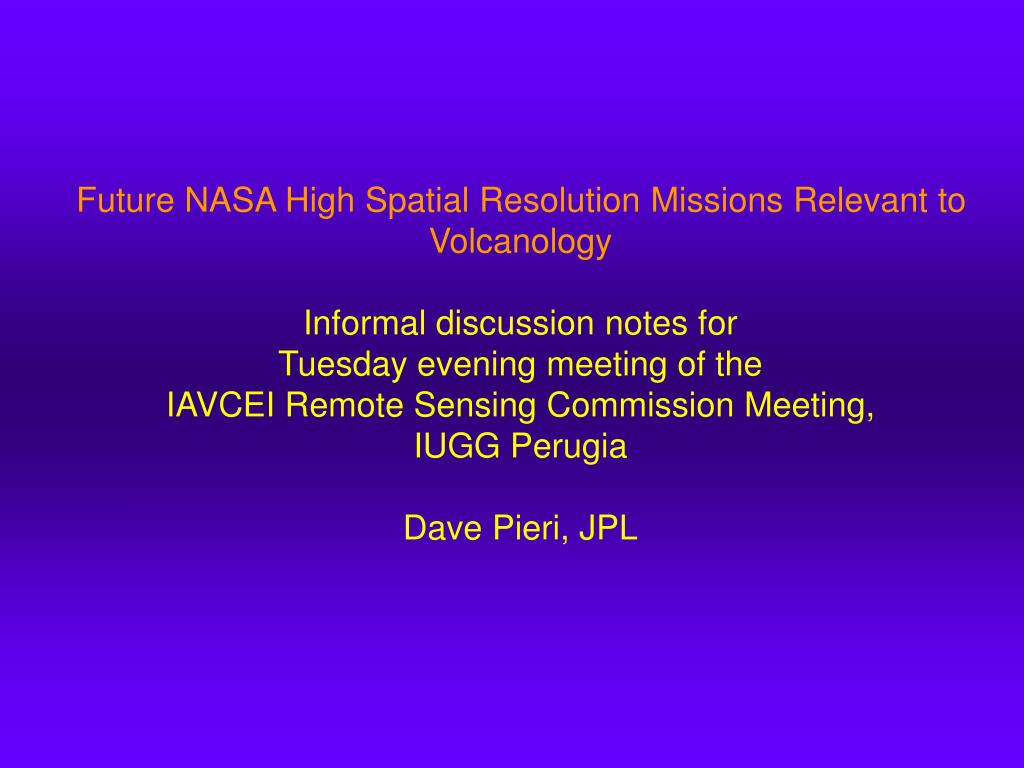 Future NASA High Spatial Resolution Missions Relevant to Volcanology

Informal discussion notes for
Tuesday evening meeting of the
IAVCEI Remote Sensing Commission Meeting,
IUGG Perugia

Dave Pieri, JPL